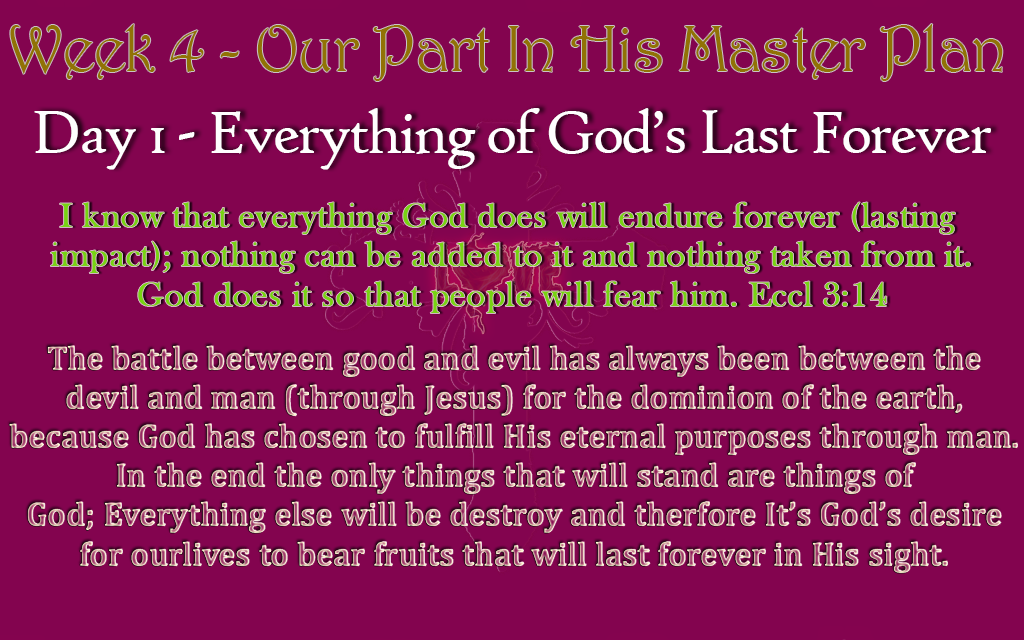 Week 4 - Our Part In His Master Plan

Day 1 - Everything of God's Last Forever

I know that everything God does will endure forever (lasting impact); nothing can be added to it and nothing taken from it. God does it so that people will fear him. Eccl 3:14

The battle between good and evil has always been between the devil and man (through Jesus) for the dominion of the earth, because God has chosen to fulfill His eternal purposes through man. In the end the only things that will stand are things of God; Everything else will be destroy and therfore It's God's desire for ourlives to bear fruits that will last forever in His sight.